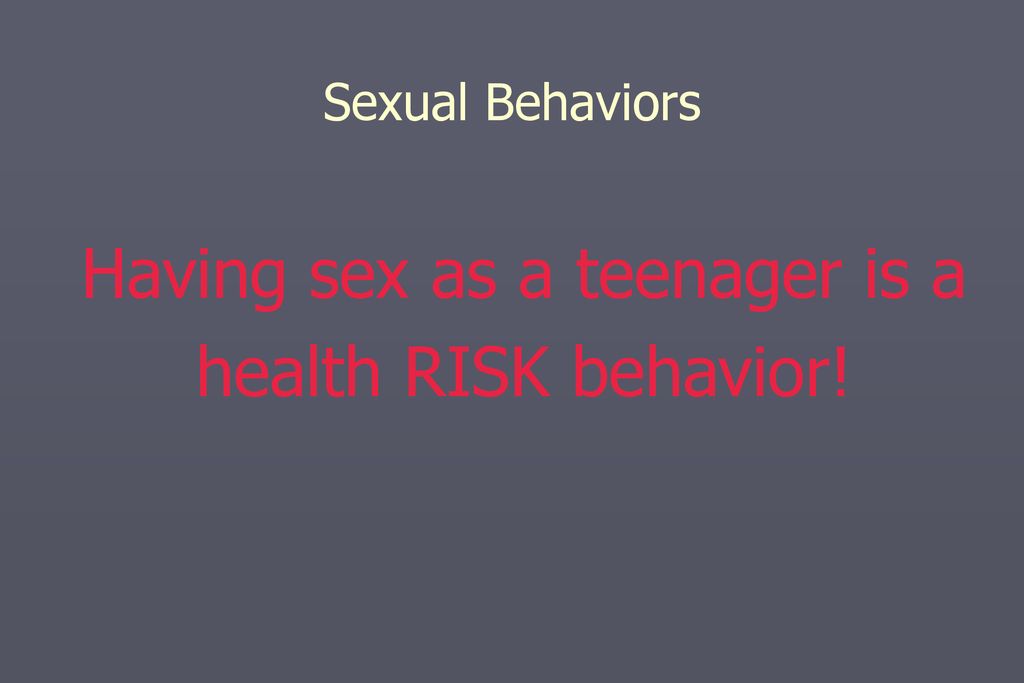 Sexual Behaviors

Having sex as a teenager is a health RISK behavior!